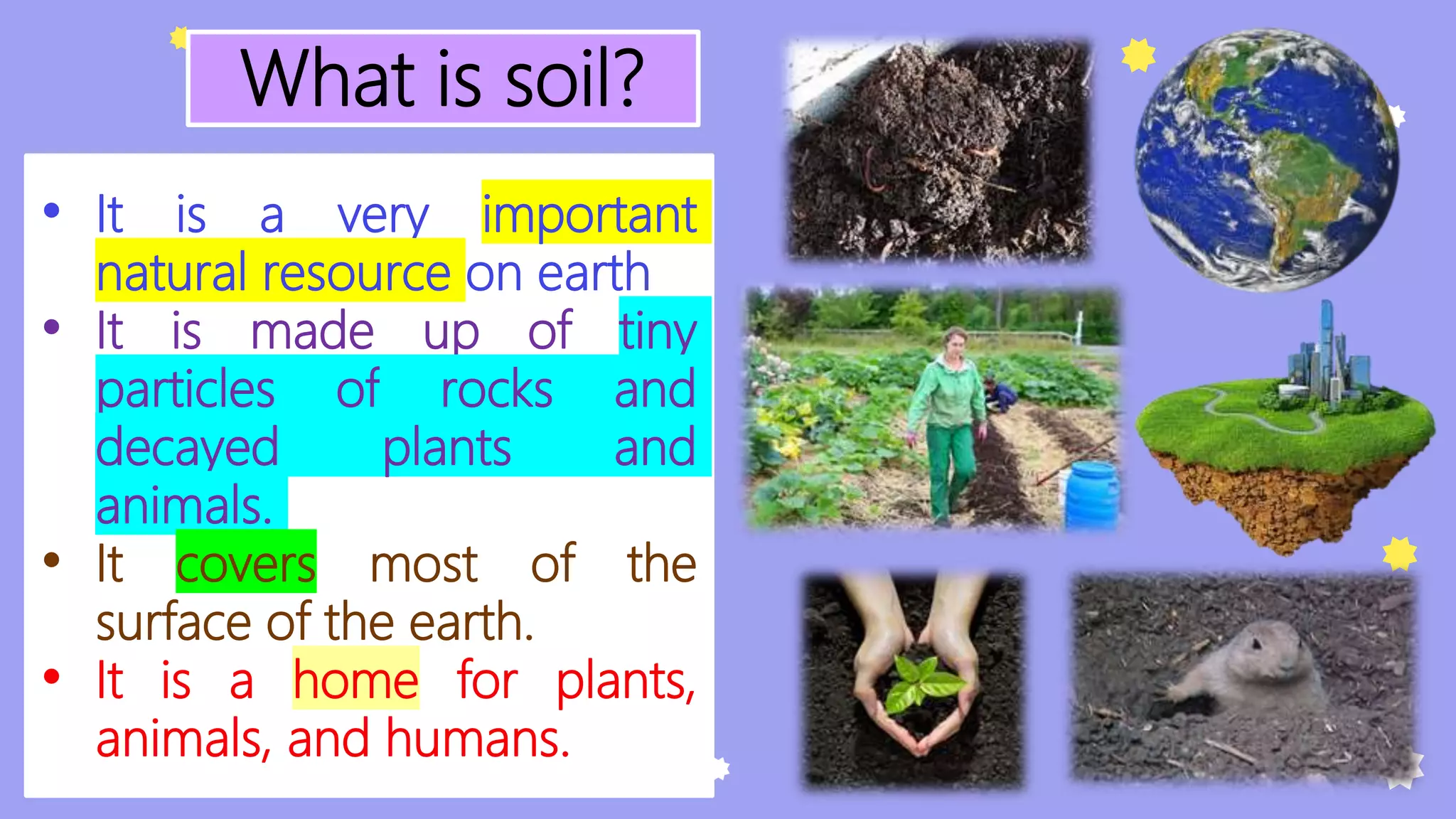 What is soil?

• It is a very important natural resource on earth
• It is made up of tiny particles of rocks and decayed plants and animals.
• It covers most of the surface of the earth.
• It is a home for plants, animals, and humans.